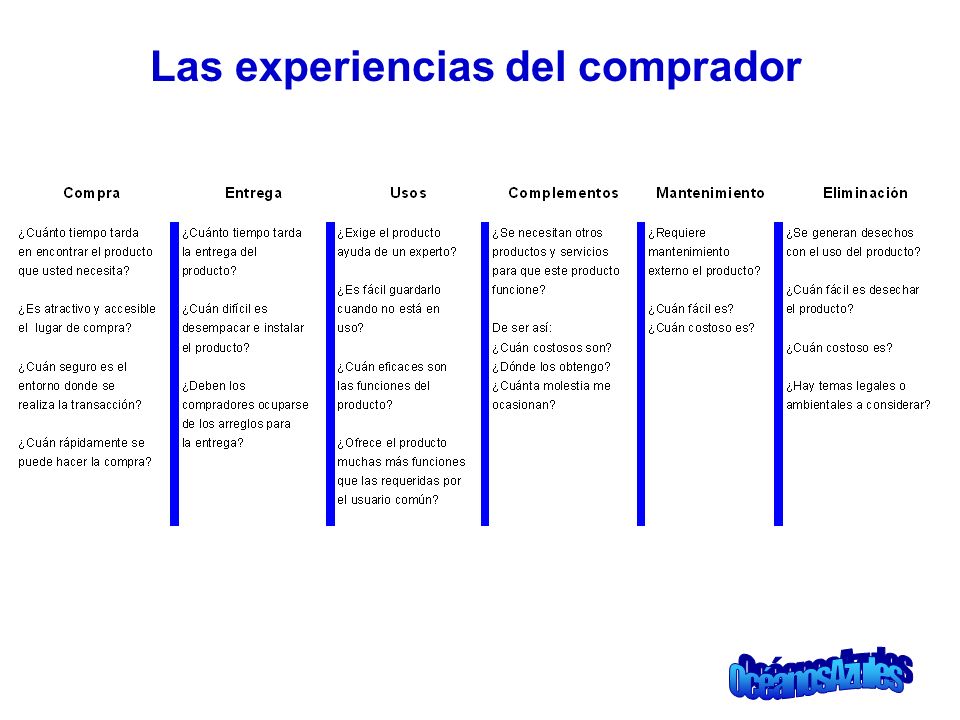 Las experiencias del comprador

Compra

¿Cuánto tiempo tarda en encontrar el producto que usted necesita?

¿Es atractivo y accesible el lugar de compra?

¿Cuán seguro es el entorno donde se realiza la transacción?

¿Cuán rápidamente se puede hacer la compra?

Entrega

¿Cuánto tiempo tarda la entrega del producto?

¿Cuán difícil es desempacar e instalar el producto?

¿Deben los compradores ocuparse de los arreglos para la entrega?

Usos

¿Exige el producto ayuda de un experto?

¿Es fácil guardarlo cuando no está en uso?

¿Cuán eficaces son las funciones del producto?

¿Ofrece el producto muchas más funciones que las requeridas por el usuario común?

Complementos

¿Se necesitan otros productos y servicios para que este producto funcione?

De ser así:
¿Cuán costosos son?
¿Dónde los obtengo?
¿Cuánta molestia me ocasionan?

Mantenimiento

¿Requiere mantenimiento externo el producto?

¿Cuán fácil es?
¿Cuán costoso es?

Eliminación

¿Se generan desechos con el uso del producto?

¿Cuán fácil es desechar el producto?

¿Cuán costoso es?

¿Hay temas legales o ambientales a considerar?

OcéanosAzules